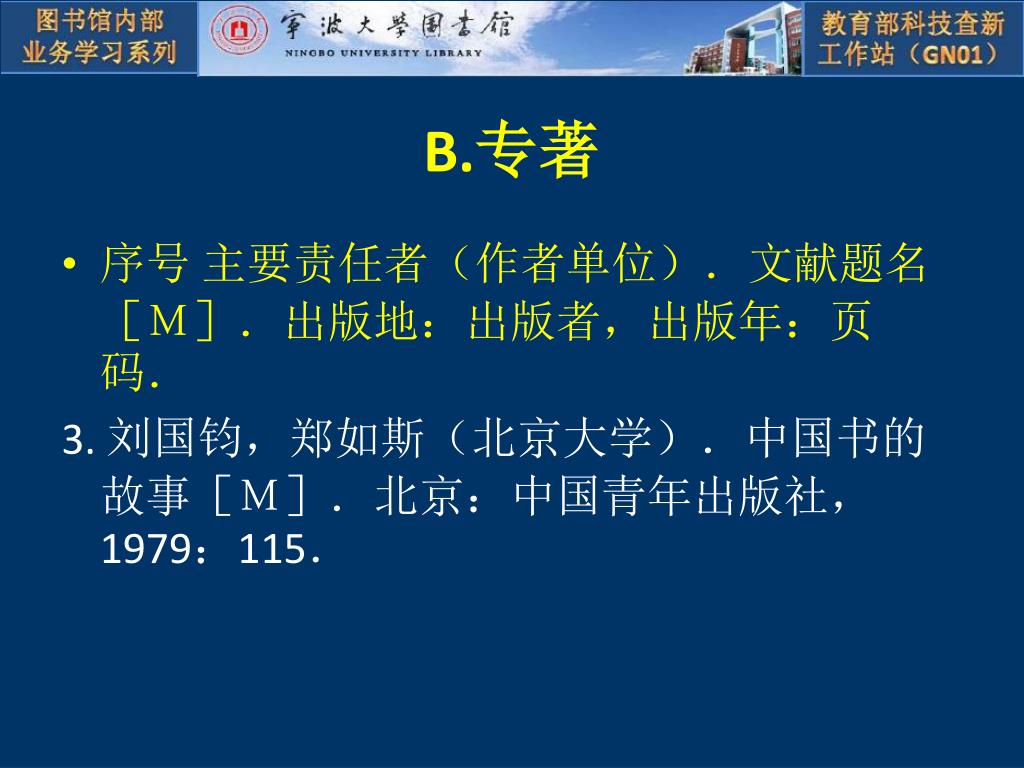 图书馆内部业务学习系列

宁波大学图书馆
NINGBO UNIVERSITY LIBRARY

教育部科技查新工作站（GN01）

B.专著

• 序号 主要责任者（作者单位）．文献题名［M］．出版地：出版者，出版年：页码．

3. 刘国钧，郑如斯（北京大学）．中国书的故事［M］．北京：中国青年出版社，1979：115．